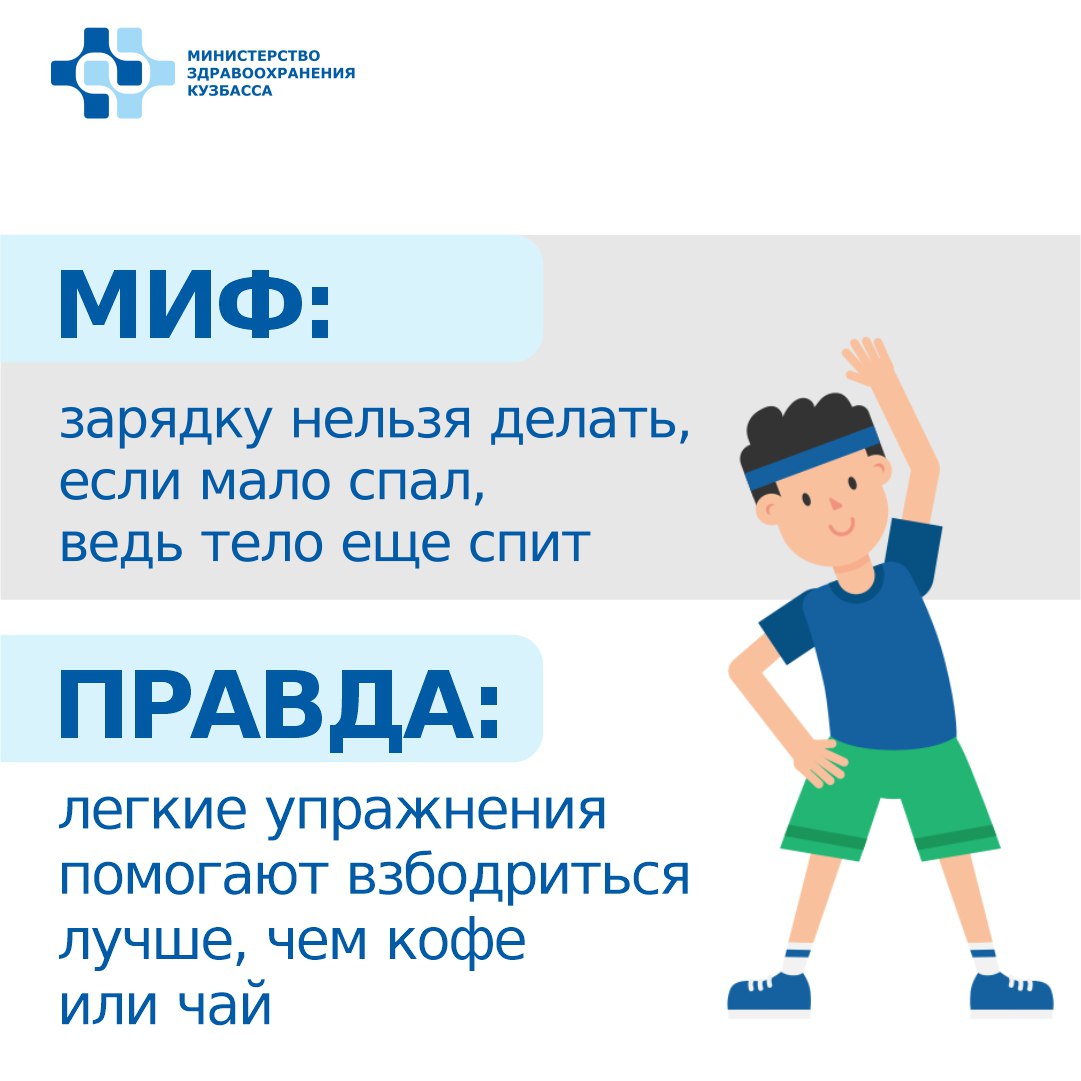 МИНИСТЕРСТВО ЗДРАВООХРАНЕНИЯ КУЗБАССА

МИФ:

зарядку нельзя делать, если мало спал, ведь тело еще спит

ПРАВДА:

легкие упражнения помогают взбодриться лучше, чем кофе или чай